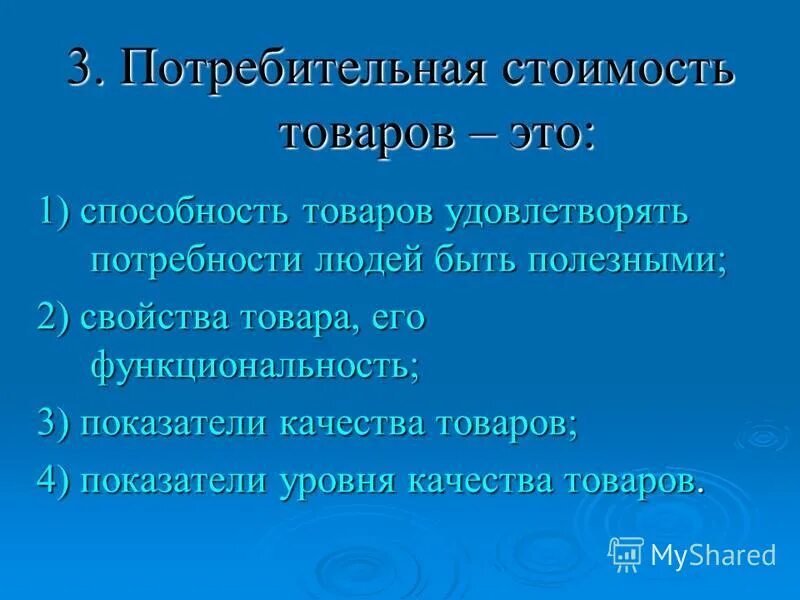 3. Потребительная стоимость товаров – это:

1) способность товаров удовлетворять потребности людей быть полезными;

2) свойства товара, его функциональность;

3) показатели качества товаров;

4) показатели уровня качества товаров.

MyShared